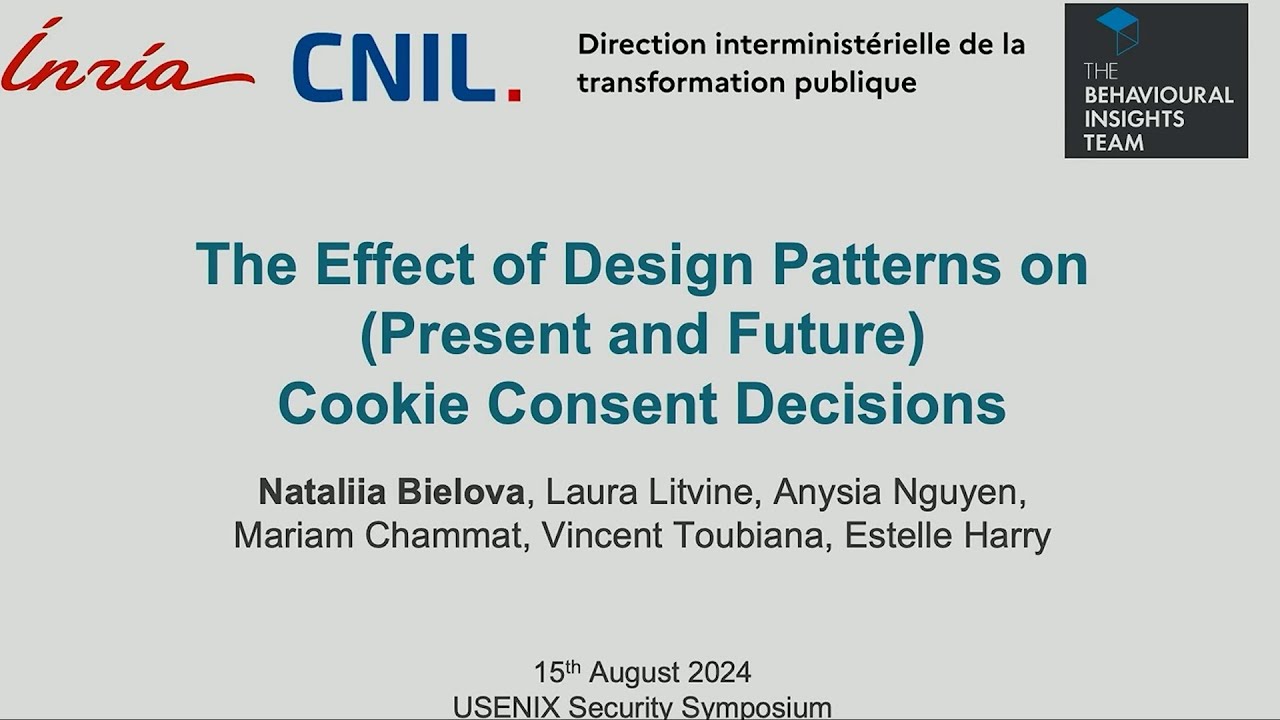 Inria CNIL. Direction interministérielle de la transformation publique

THE BEHAVIOURAL INSIGHTS TEAM

The Effect of Design Patterns on (Present and Future) Cookie Consent Decisions

Nataliia Bielova, Laura Litvine, Anysia Nguyen, Mariam Chammat, Vincent Toubiana, Estelle Harry

15$^{th}$ August 2024
USENIX Security Symposium